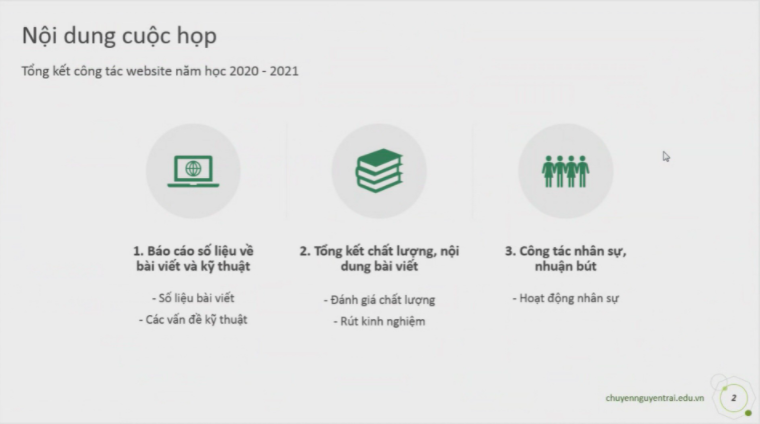 Nội dung cuộc họp

Tổng kết công tác website năm học 2020 - 2021

1. Báo cáo số liệu về bài viết và kỹ thuật

- Số liệu bài viết

- Các vấn đề kỹ thuật

2. Tổng kết chất lượng, nội dung bài viết

- Đánh giá chất lượng

- Rút kinh nghiệm

3. Công tác nhân sự, nhuận bút

- Hoạt động nhân sự

chuyennguyentrai.edu.vn

2